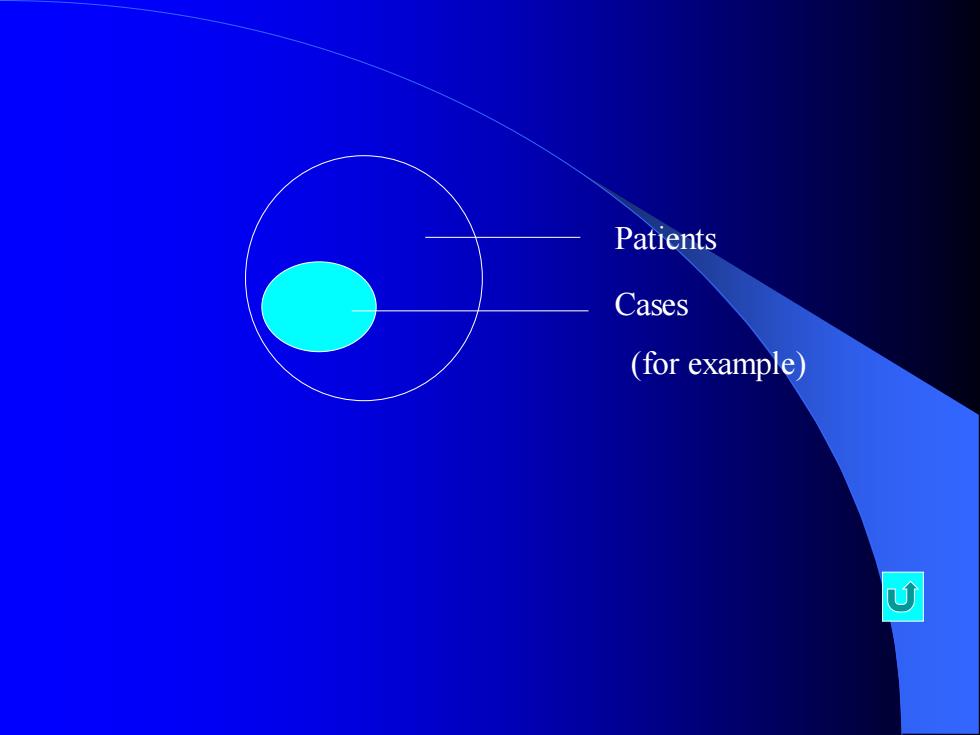 Patients

Cases

(for example)